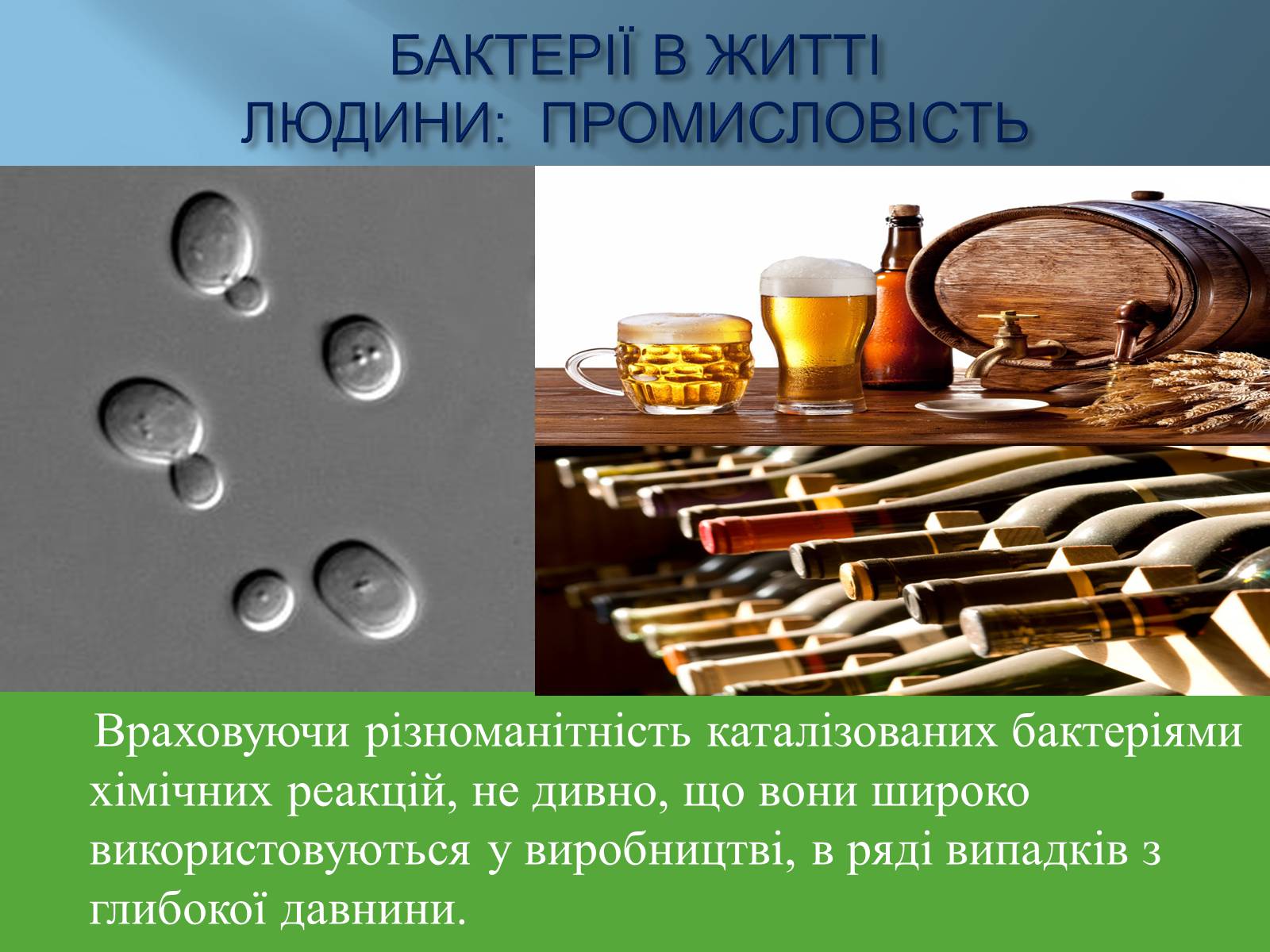 БАКТЕРІЇ В ЖИТТІ ЛЮДИНИ: ПРОМИСЛОВІСТЬ

Враховуючи різноманітність каталізованих бактеріями хімічних реакцій, не дивно, що вони широко використовуються у виробництві, в ряді випадків з глибокої давнини.